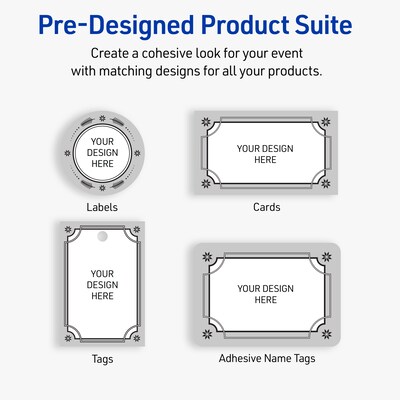 Pre-Designed Product Suite

Create a cohesive look for your event with matching designs for all your products.

YOUR DESIGN HERE

Labels

YOUR DESIGN HERE

Cards

YOUR DESIGN HERE

Tags

YOUR DESIGN HERE

Adhesive Name Tags